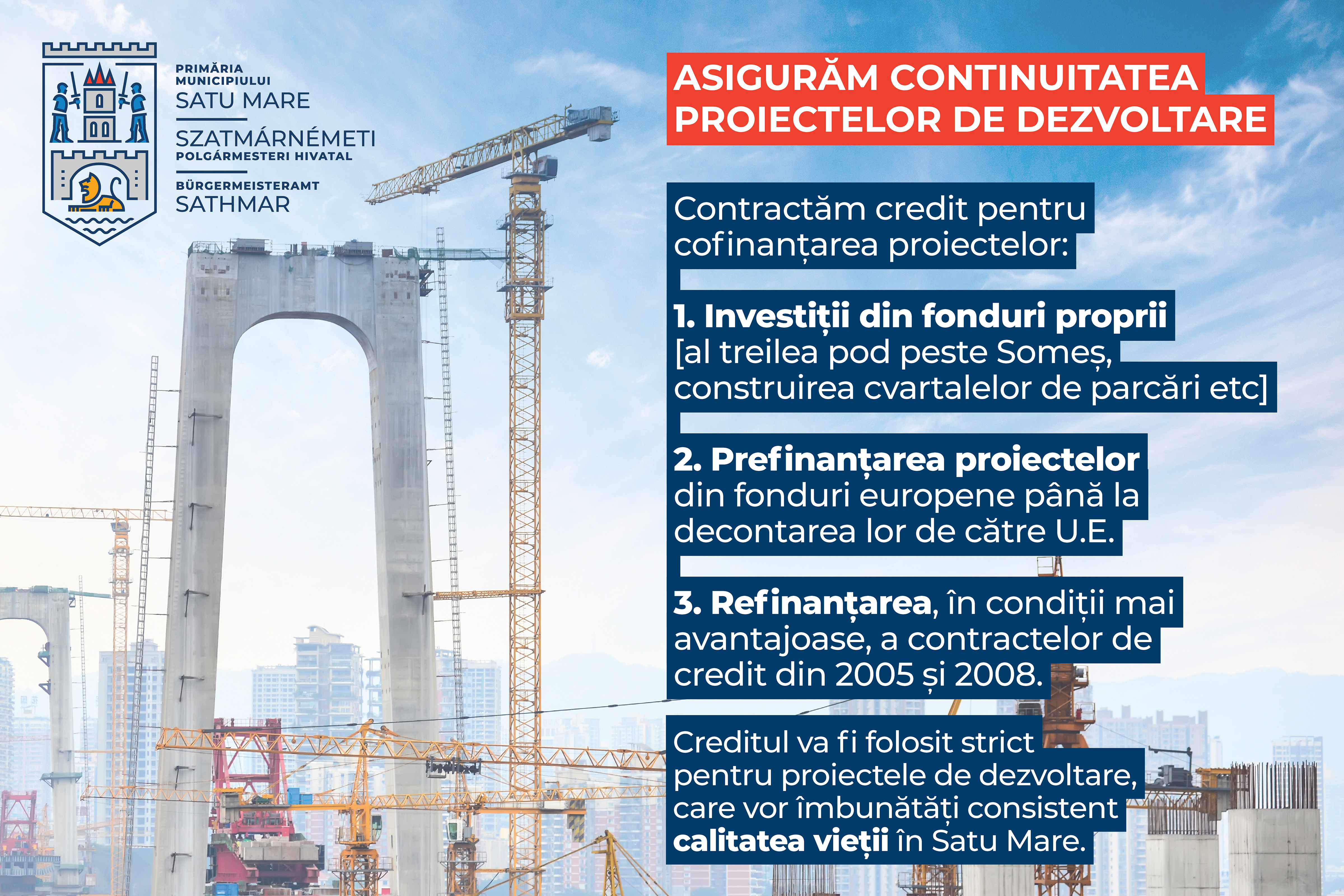 PRIMĂRIA MUNICIPIULUI
SATU MARE
SZATMÁRNÉMETI
POLGÁRMESTERI HIVATAL
BÜRGERMEISTERAMT
SATHMAR

ASIGURĂM CONTINUITATEA PROIECTELOR DE DEZVOLTARE

Contractăm credit pentru cofinanțarea proiectelor:

1. Investiții din fonduri proprii [al treilea pod peste Someș, construirea cvartalelor de parcări etc]

2. Prefinanțarea proiectelor din fonduri europene până la decontarea lor de către U.E.

3. Refinanțarea, în condiții mai avantajoase, a contractelor de credit din 2005 și 2008.

Creditul va fi folosit strict pentru proiectele de dezvoltare, care vor îmbunătăți consistent calitatea vieții în Satu Mare.